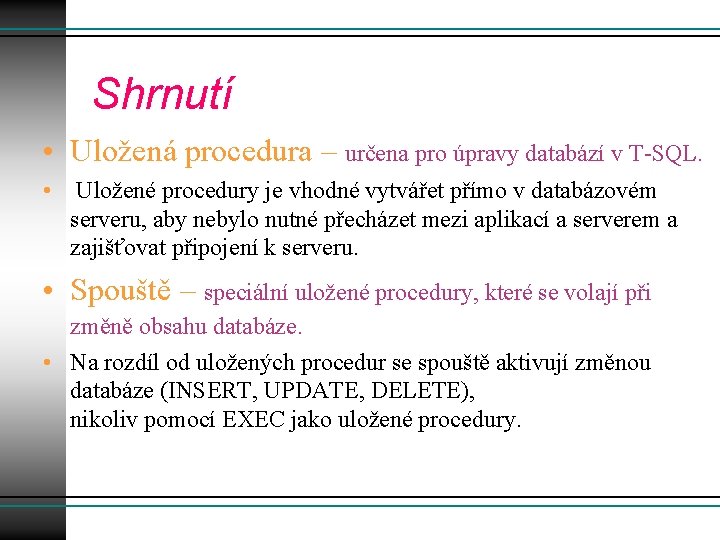 Shrnutí

• Uložená procedura – určena pro úpravy databází v T-SQL.

• Uložené procedury je vhodné vytvářet přímo v databázovém serveru, aby nebylo nutné přecházet mezi aplikací a serverem a zajišťovat připojení k serveru.

• Spouště – speciální uložené procedury, které se volají při změně obsahu databáze.

• Na rozdíl od uložených procedur se spouště aktivují změnou databáze (INSERT, UPDATE, DELETE), nikoliv pomocí EXEC jako uložené procedury.